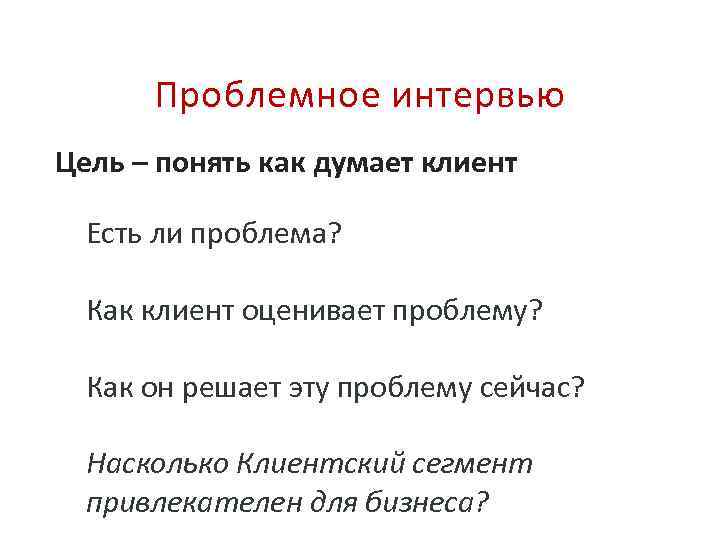 Проблемное интервью

Цель – понять как думает клиент

Есть ли проблема?

Как клиент оценивает проблему?

Как он решает эту проблему сейчас?

Насколько Клиентский сегмент привлекателен для бизнеса?